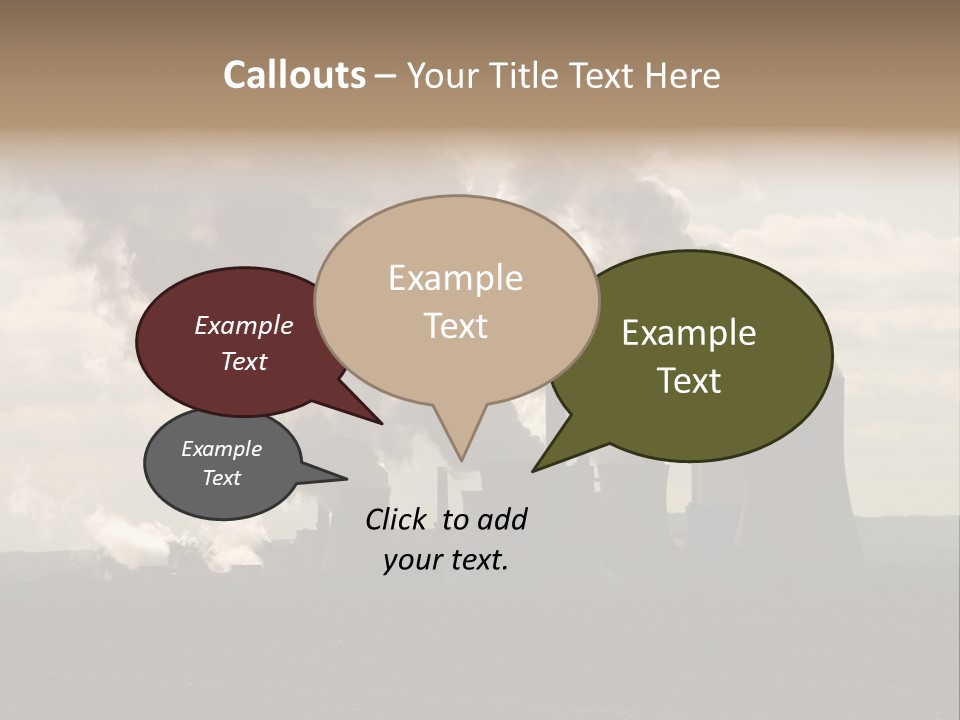 Callouts – Your Title Text Here

Example Text

Example Text

Example Text

Example Text

Click to add your text.